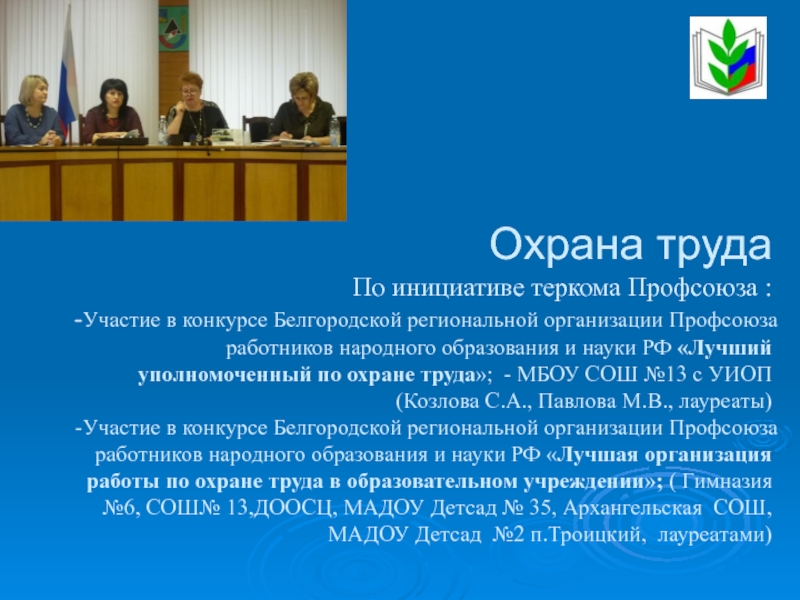 Охрана труда

По инициативе теркома Профсоюза :

-Участие в конкурсе Белгородской региональной организации Профсоюза работников народного образования и науки РФ «Лучший уполномоченный по охране труда»; - МБОУ СОШ №13 с УИОП (Козлова С.А., Павлова М.В., лауреаты)

-Участие в конкурсе Белгородской региональной организации Профсоюза работников народного образования и науки РФ «Лучшая организация работы по охране труда в образовательном учреждении»; ( Гимназия №6, СОШ№ 13,ДООСЦ, МАДОУ Детсад № 35, Архангельская СОШ, МАДОУ Детсад №2 п.Троицкий, лауреатами)